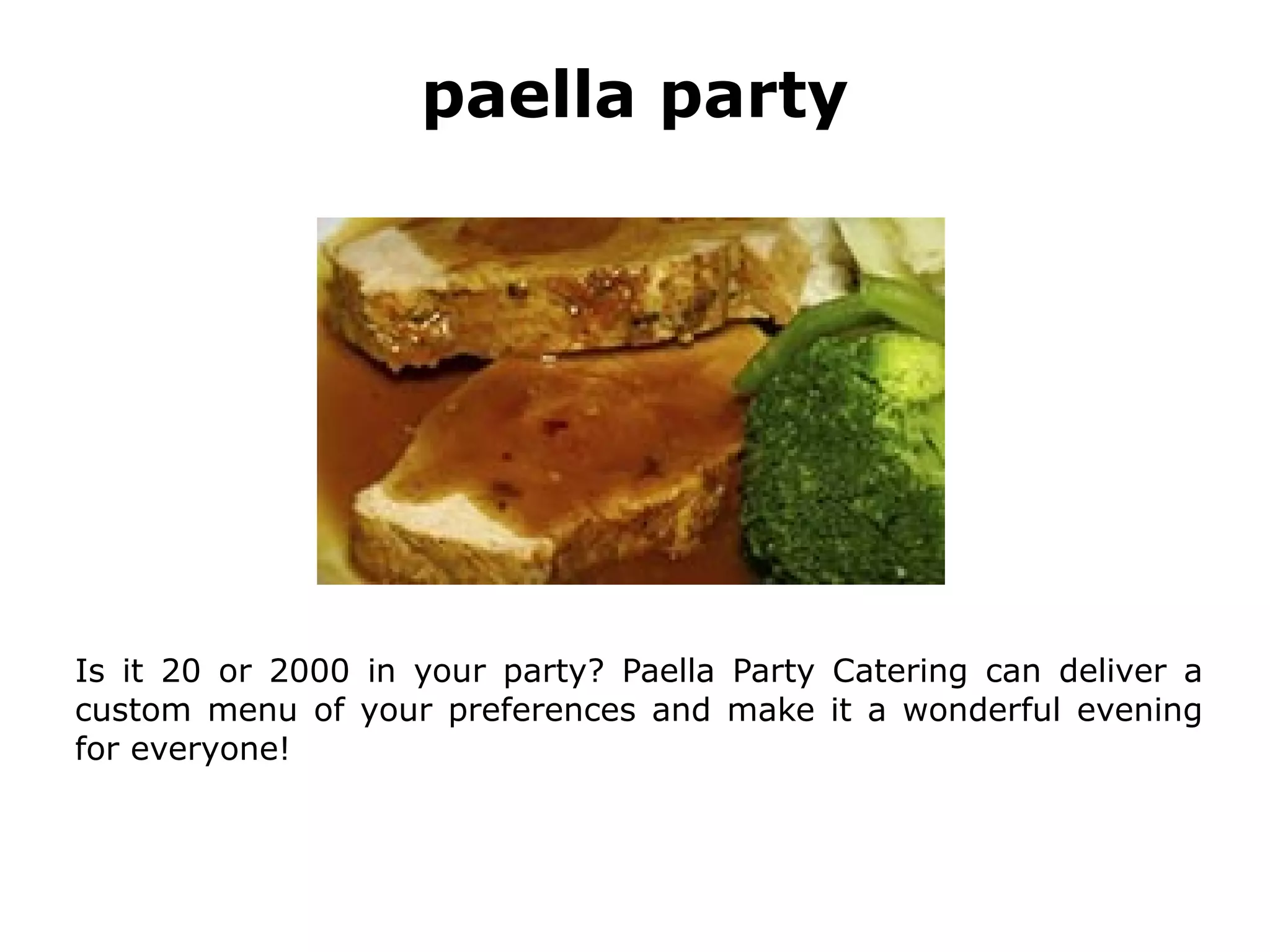 paella party

Is it 20 or 2000 in your party? Paella Party Catering can deliver a custom menu of your preferences and make it a wonderful evening for everyone!